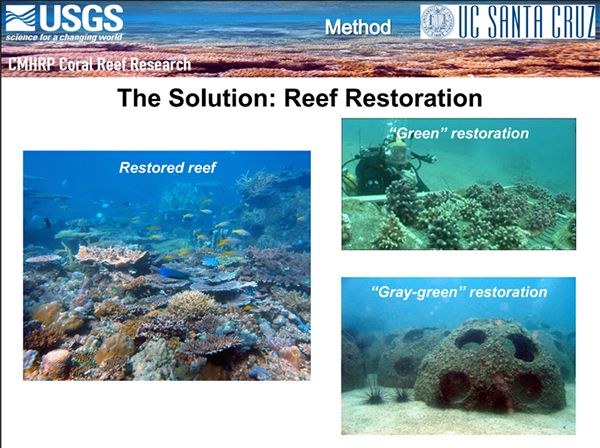 USGS
science for a changing world

Method

UC SANTA CRUZ

CMHRP Coral Reef Research

The Solution: Reef Restoration

Restored reef

"Green" restoration

"Gray-green" restoration